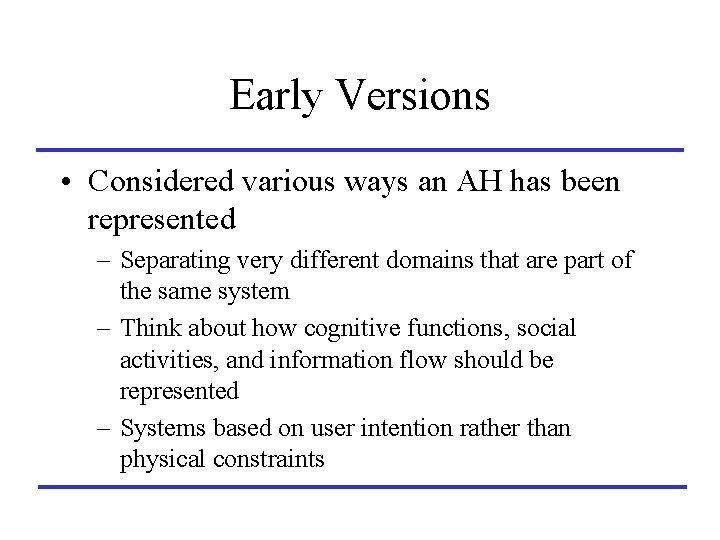 Early Versions

• Considered various ways an AH has been represented
  – Separating very different domains that are part of the same system
  – Think about how cognitive functions, social activities, and information flow should be represented
  – Systems based on user intention rather than physical constraints